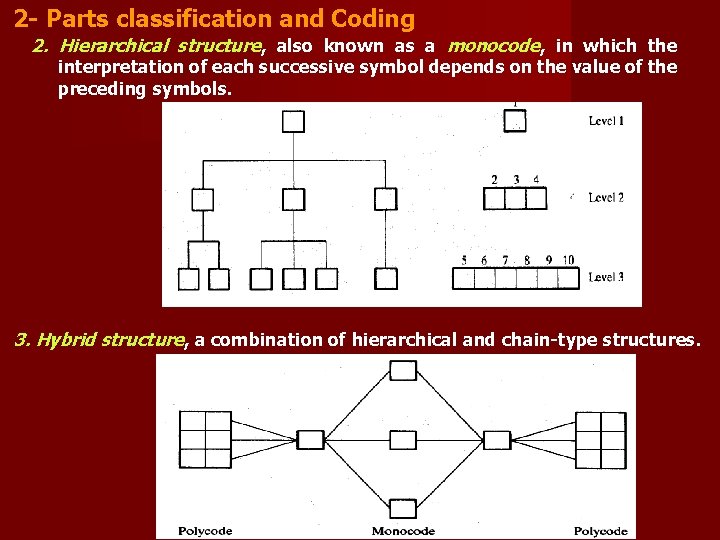 2- Parts classification and Coding

2. Hierarchical structure, also known as a monocode, in which the interpretation of each successive symbol depends on the value of the preceding symbols.

1
Level 1
2 3 4
Level 2
5 6 7 8 9 10
Level 3

3. Hybrid structure, a combination of hierarchical and chain-type structures.

Polycode
Monocode
Polycode